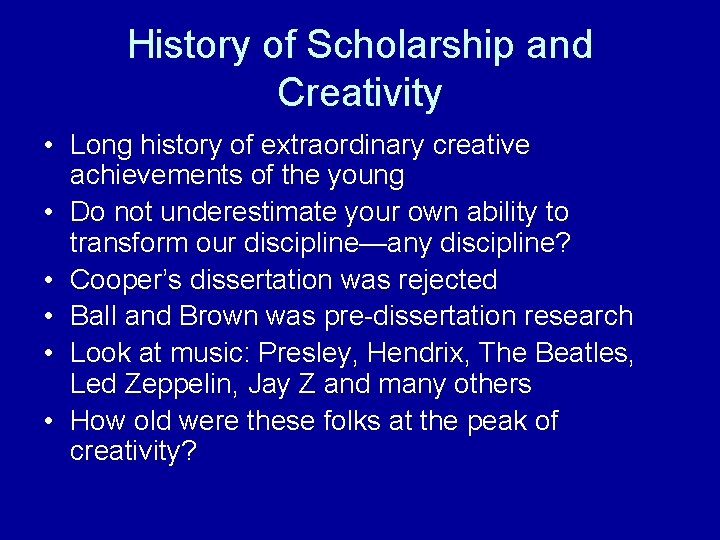 History of Scholarship and Creativity

• Long history of extraordinary creative achievements of the young
• Do not underestimate your own ability to transform our discipline—any discipline?
• Cooper's dissertation was rejected
• Ball and Brown was pre-dissertation research
• Look at music: Presley, Hendrix, The Beatles, Led Zeppelin, Jay Z and many others
• How old were these folks at the peak of creativity?